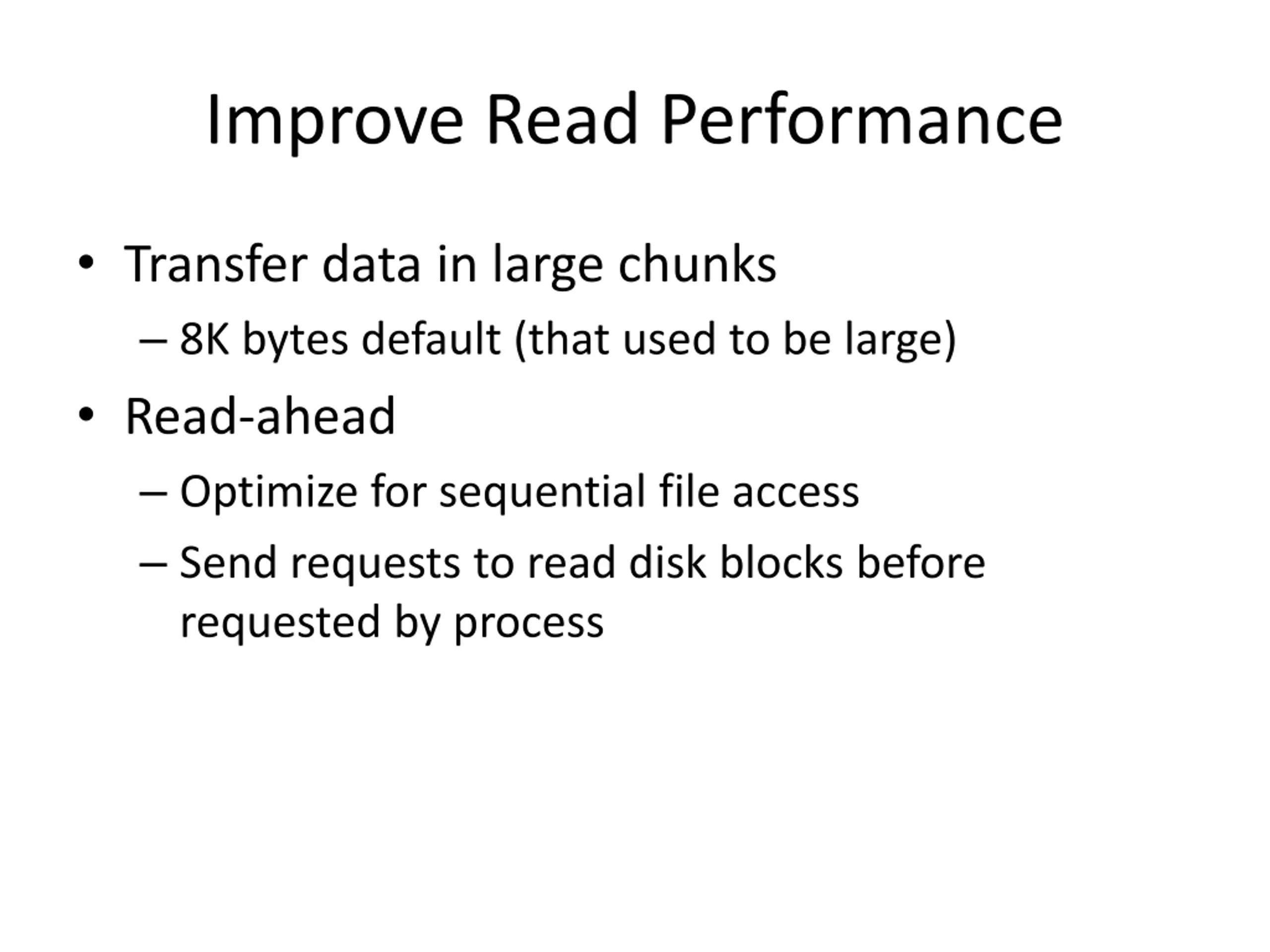 Improve Read Performance

• Transfer data in large chunks
– 8K bytes default (that used to be large)
• Read-ahead
– Optimize for sequential file access
– Send requests to read disk blocks before requested by process